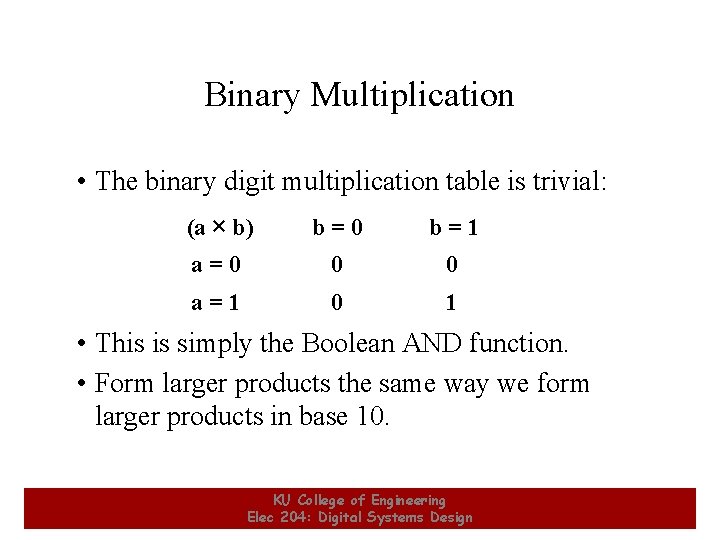 Binary Multiplication

• The binary digit multiplication table is trivial:

| (a × b) | b = 0 | b = 1 |
|---|---|---|
| a = 0 | 0 | 0 |
| a = 1 | 0 | 1 |

• This is simply the Boolean AND function.

• Form larger products the same way we form larger products in base 10.

KU College of Engineering
Elec 204: Digital Systems Design